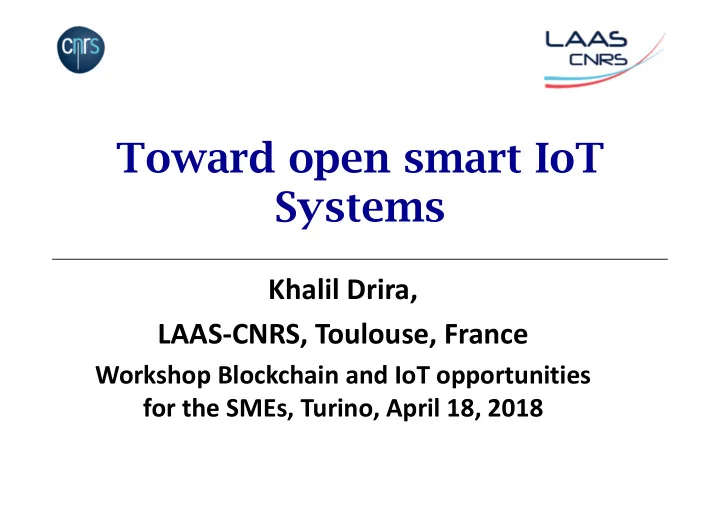 cnrs

LAAS
CNRS

Toward open smart IoT Systems

Khalil Drira,

LAAS-CNRS, Toulouse, France

Workshop Blockchain and IoT opportunities for the SMEs, Turino, April 18, 2018